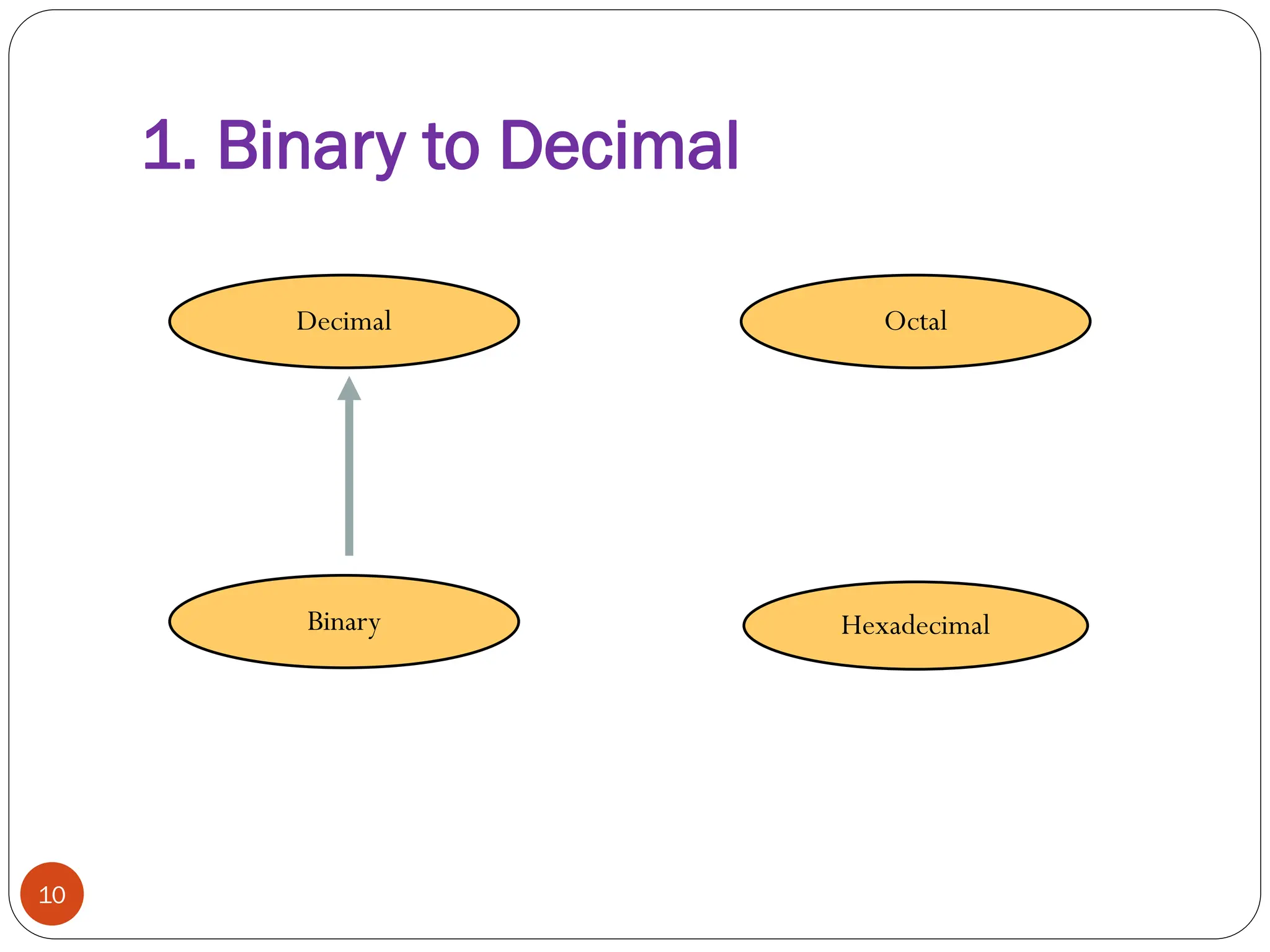 1. Binary to Decimal

Decimal

Octal

Binary

Hexadecimal

10